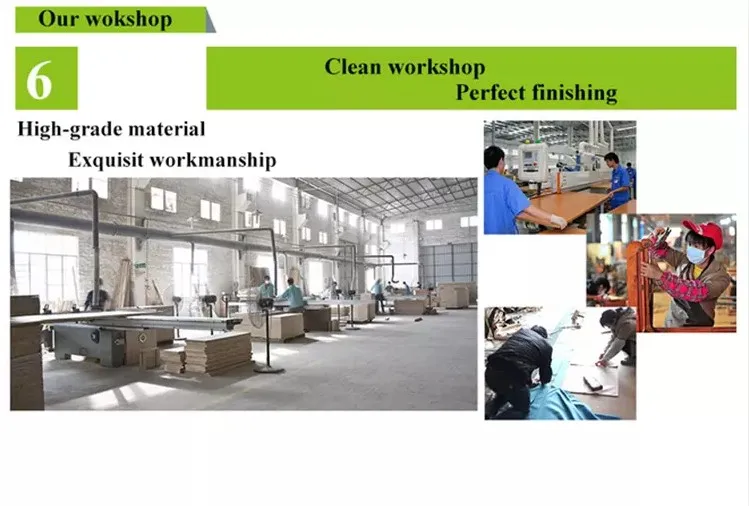 Our wokshop

6

Clean workshop
Perfect finishing

High-grade material
Exquisit workmanship